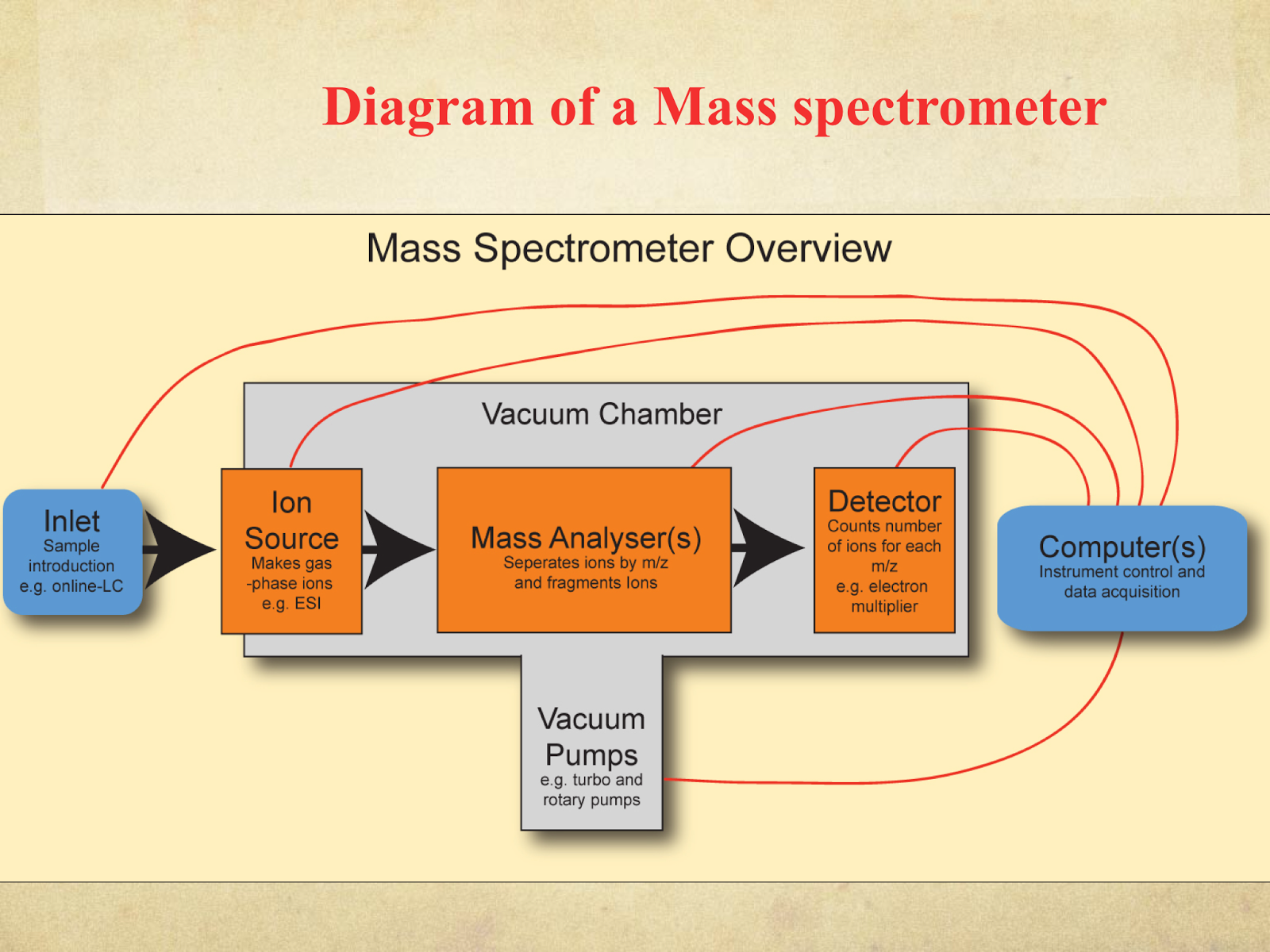 Diagram of a Mass spectrometer

Mass Spectrometer Overview

Vacuum Chamber

Inlet
Sample introduction
e.g. online-LC

Ion Source
Makes gas -phase ions
e.g. ESI

Mass Analyser(s)
Seperates ions by m/z and fragments Ions

Detector
Counts number of ions for each m/z
e.g. electron multiplier

Computer(s)
Instrument control and data acquisition

Vacuum Pumps
e.g. turbo and rotary pumps